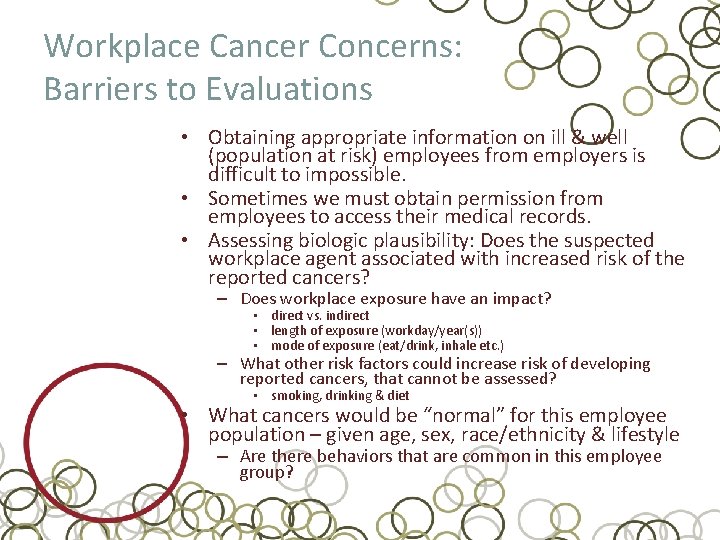 Workplace Cancer Concerns: Barriers to Evaluations

• Obtaining appropriate information on ill & well (population at risk) employees from employers is difficult to impossible.
• Sometimes we must obtain permission from employees to access their medical records.
• Assessing biologic plausibility: Does the suspected workplace agent associated with increased risk of the reported cancers?
– Does workplace exposure have an impact?
• direct vs. indirect
• length of exposure (workday/year(s))
• mode of exposure (eat/drink, inhale etc.)
– What other risk factors could increase risk of developing reported cancers, that cannot be assessed?
• smoking, drinking & diet
• What cancers would be "normal" for this employee population – given age, sex, race/ethnicity & lifestyle
– Are there behaviors that are common in this employee group?